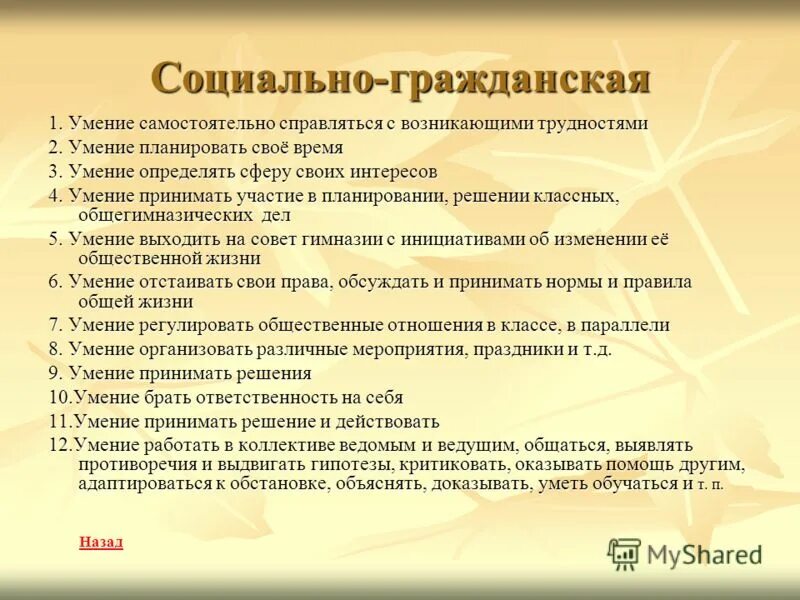 Социально-гражданская

1. Умение самостоятельно справляться с возникающими трудностями
2. Умение планировать своё время
3. Умение определять сферу своих интересов
4. Умение принимать участие в планировании, решении классных, общегимназических дел
5. Умение выходить на совет гимназии с инициативами об изменении её общественной жизни
6. Умение отстаивать свои права, обсуждать и принимать нормы и правила общей жизни
7. Умение регулировать общественные отношения в классе, в параллели
8. Умение организовать различные мероприятия, праздники и т.д.
9. Умение принимать решения
10.Умение брать ответственность на себя
11.Умение принимать решение и действовать
12.Умение работать в коллективе ведомым и ведущим, общаться, выявлять противоречия и выдвигать гипотезы, критиковать, оказывать помощь другим, адаптироваться к обстановке, объяснять, доказывать, уметь обучаться и т. п.

Назад

MyShared